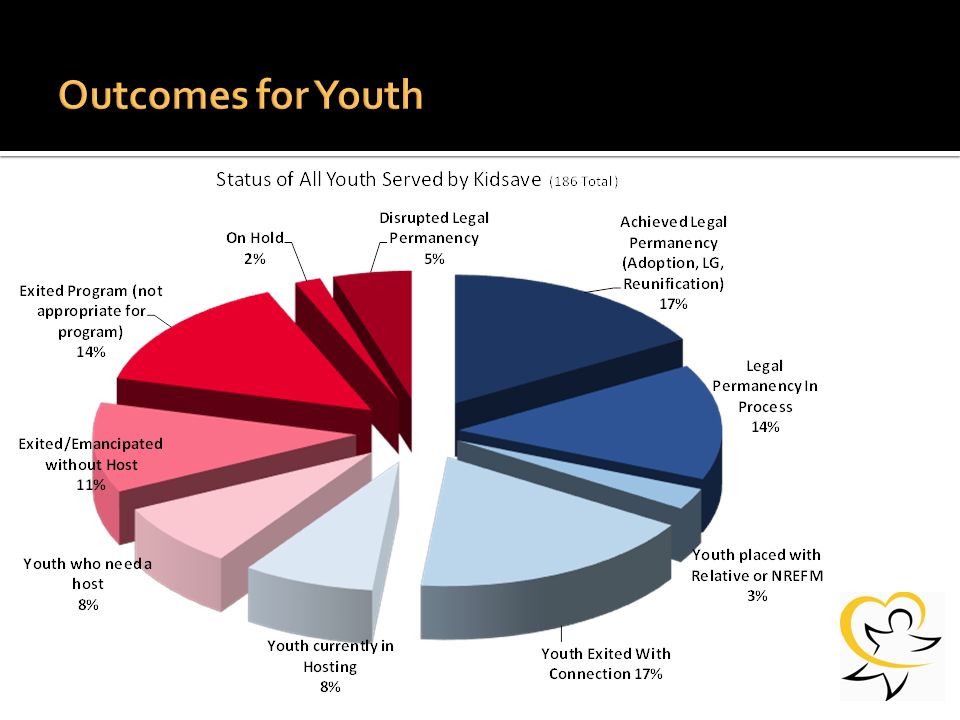 Outcomes for Youth

Status of All Youth Served by Kidsave (186 Total)

Achieved Legal Permanency (Adoption, LG, Reunification) 17%

Legal Permanency In Process 14%

Youth placed with Relative or NREFM 3%

Youth Exited With Connection 17%

Youth currently in Hosting 8%

Youth who need a host 8%

Exited/Emancipated without Host 11%

Exited Program (not appropriate for program) 14%

On Hold 2%

Disrupted Legal Permanency 5%